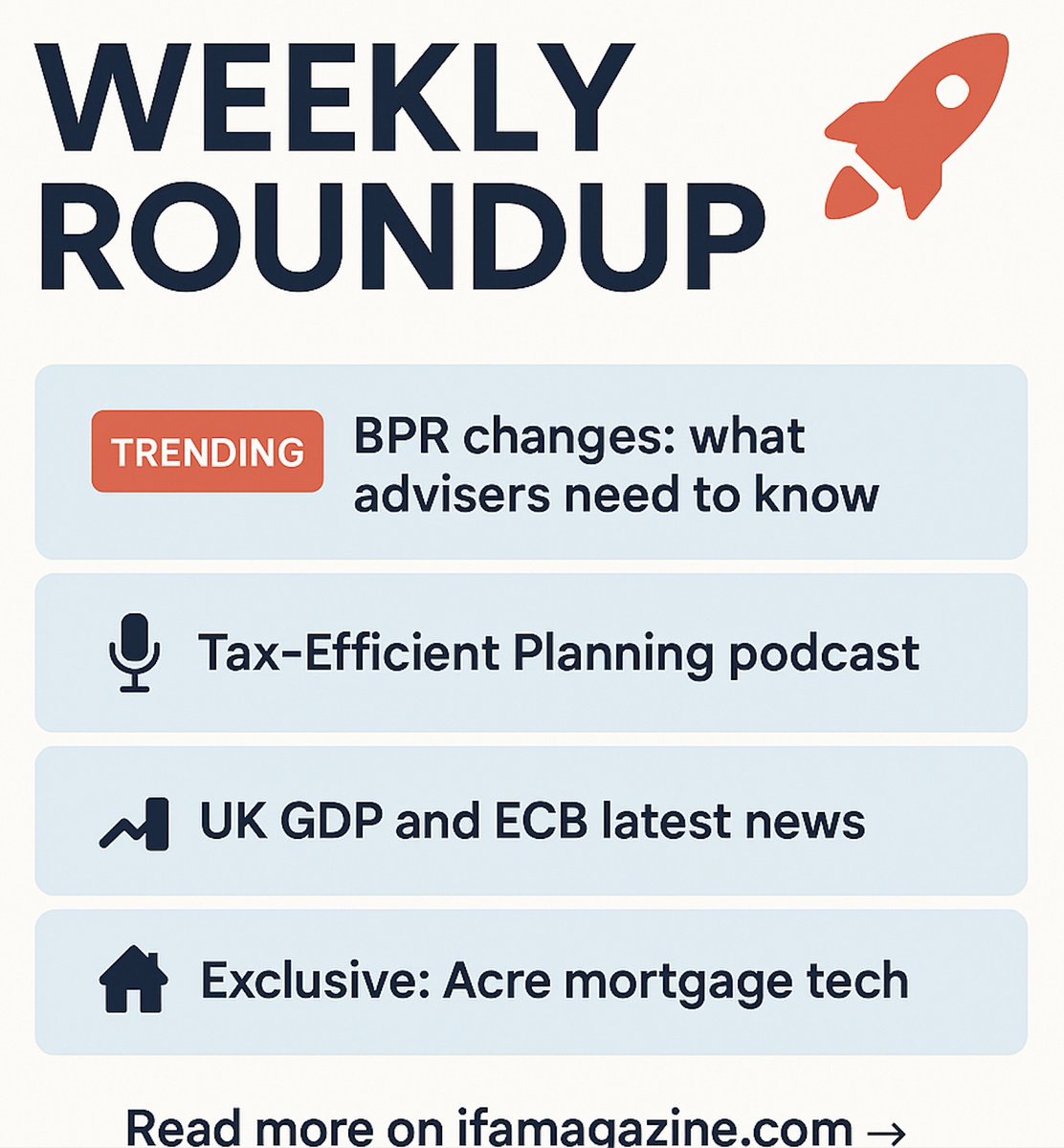 WEEKLY ROUNDUP

TRENDING BPR changes: what advisers need to know

Tax-Efficient Planning podcast

UK GDP and ECB latest news

Exclusive: Acre mortgage tech

Read more on ifamagazine.com →